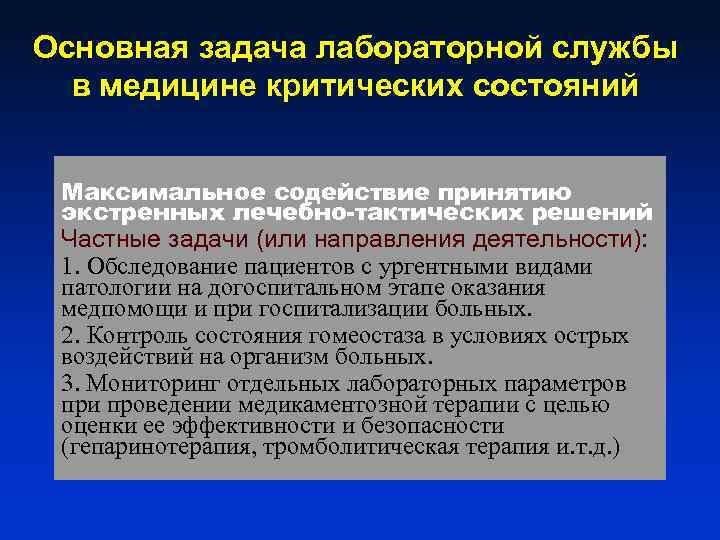 Основная задача лабораторной службы в медицине критических состояний

Максимальное содействие принятию экстренных лечебно-тактических решений

Частные задачи (или направления деятельности):

1. Обследование пациентов с ургентными видами патологии на догоспитальном этапе оказания медпомощи и при госпитализации больных.

2. Контроль состояния гомеостаза в условиях острых воздействий на организм больных.

3. Мониторинг отдельных лабораторных параметров при проведении медикаментозной терапии с целью оценки ее эффективности и безопасности (гепаринотерапия, тромболитическая терапия и.т.д.)